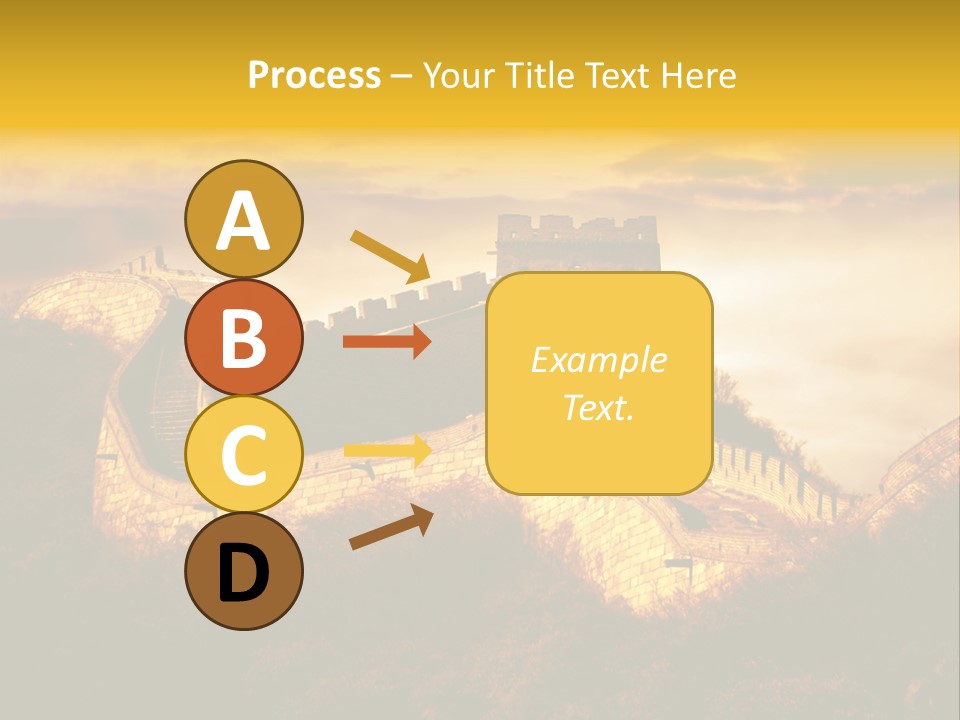 Process – Your Title Text Here

A

B

C

D

Example Text.